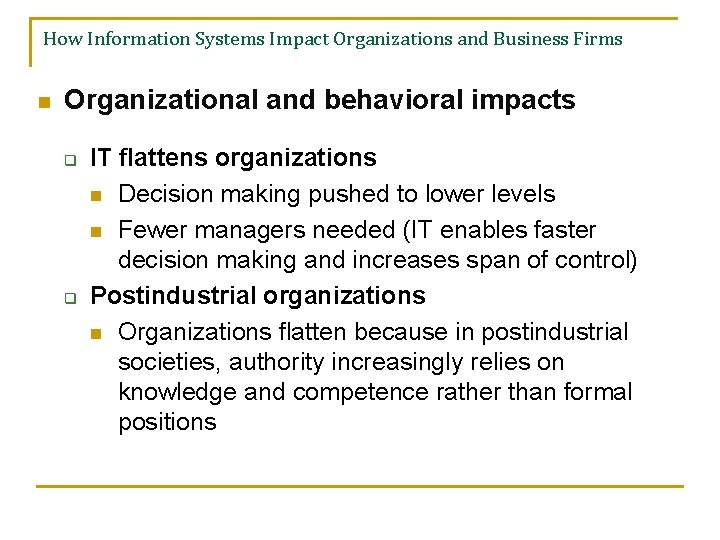 How Information Systems Impact Organizations and Business Firms

Organizational and behavioral impacts

IT flattens organizations

Decision making pushed to lower levels

Fewer managers needed (IT enables faster decision making and increases span of control)

Postindustrial organizations

Organizations flatten because in postindustrial societies, authority increasingly relies on knowledge and competence rather than formal positions